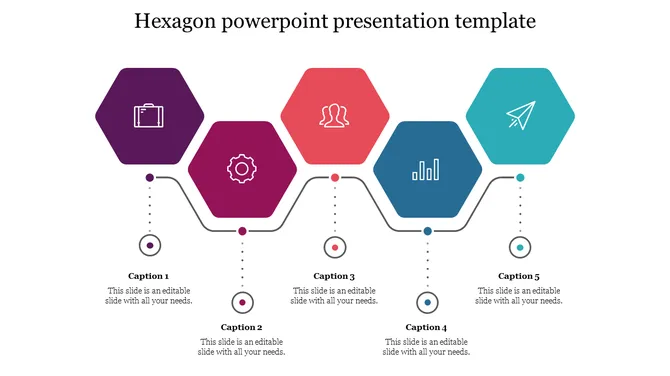 Hexagon powerpoint presentation template

Caption 1
This slide is an editable slide with all your needs.

Caption 2
This slide is an editable slide with all your needs.

Caption 3
This slide is an editable slide with all your needs.

Caption 4
This slide is an editable slide with all your needs.

Caption 5
This slide is an editable slide with all your needs.